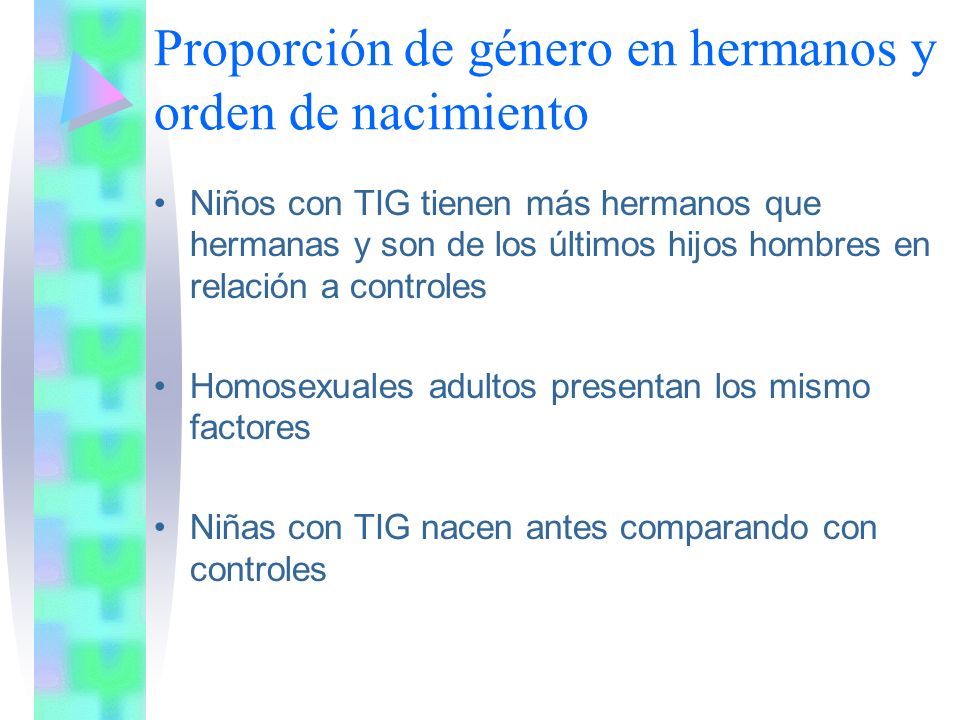 Proporción de género en hermanos y orden de nacimiento

• Niños con TIG tienen más hermanos que hermanas y son de los últimos hijos hombres en relación a controles

• Homosexuales adultos presentan los mismo factores

• Niñas con TIG nacen antes comparando con controles